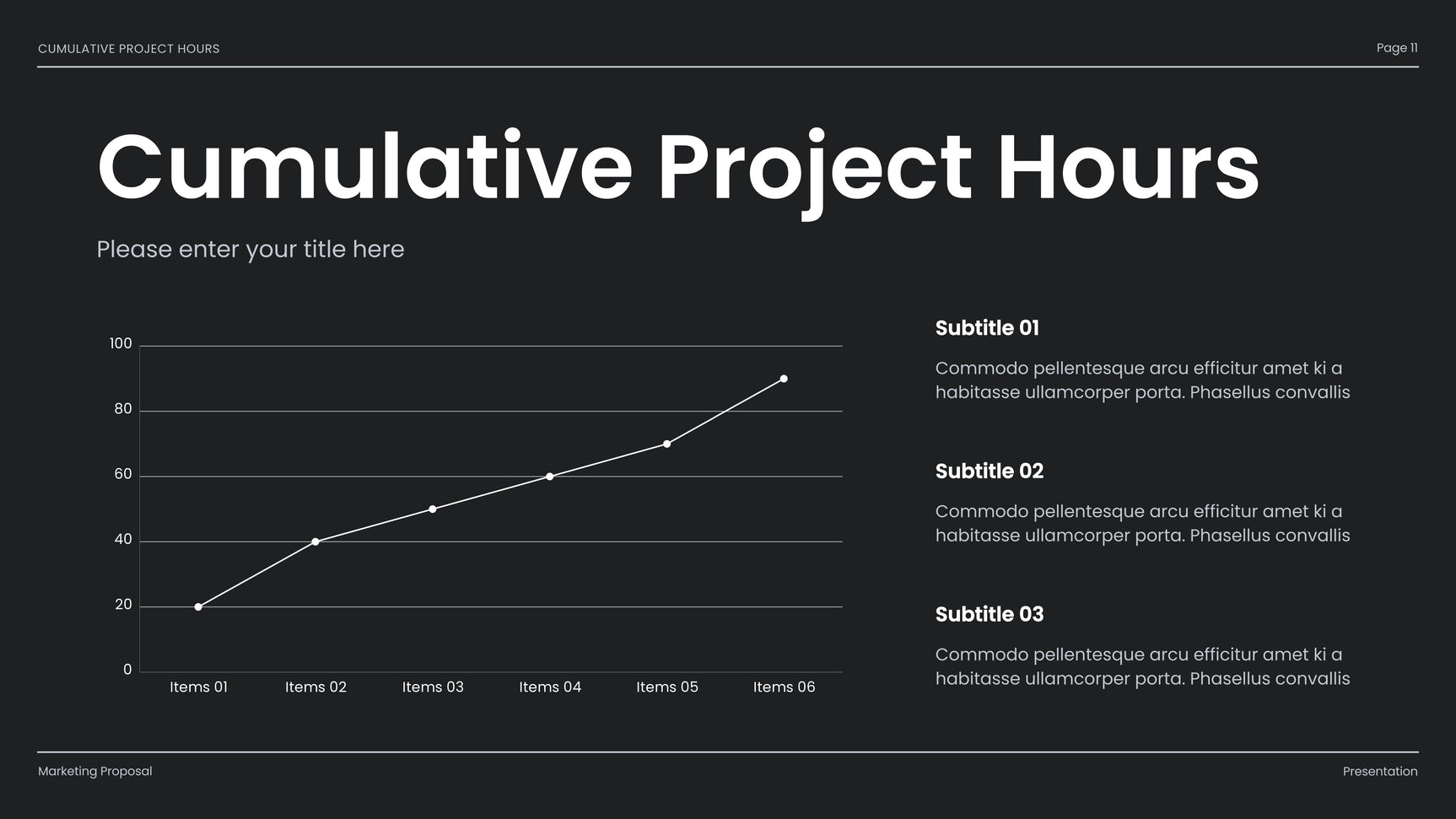 CUMULATIVE PROJECT HOURS

Page 11

Cumulative Project Hours

Please enter your title here

100
80
60
40
20
0

Items 01 Items 02 Items 03 Items 04 Items 05 Items 06

Subtitle 01

Commodo pellentesque arcu efficitur amet ki a habitasse ullamcorper porta. Phasellus convallis

Subtitle 02

Commodo pellentesque arcu efficitur amet ki a habitasse ullamcorper porta. Phasellus convallis

Subtitle 03

Commodo pellentesque arcu efficitur amet ki a habitasse ullamcorper porta. Phasellus convallis

Marketing Proposal

Presentation